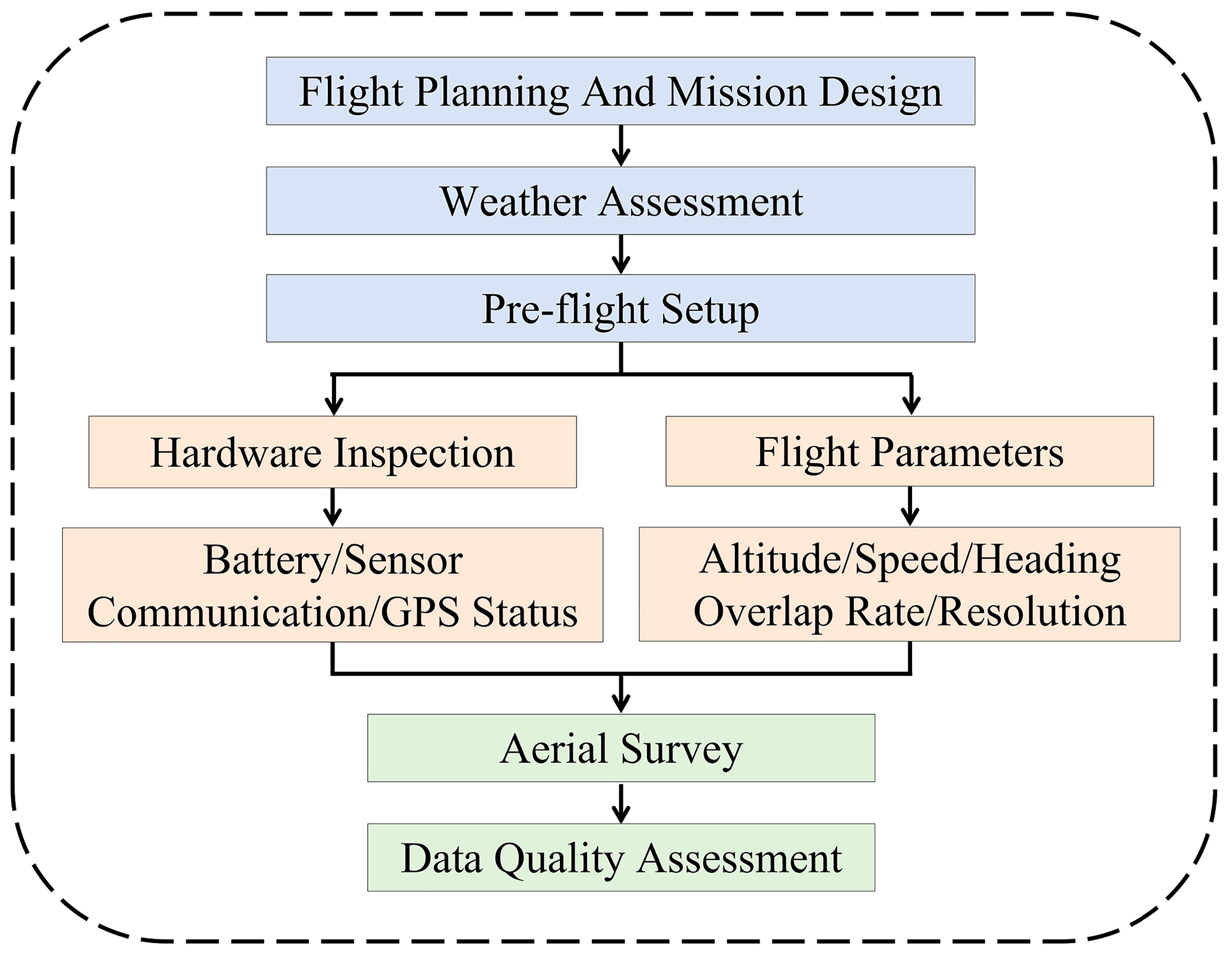 Flight Planning And Mission Design

Weather Assessment

Pre-flight Setup

Hardware Inspection

Battery/Sensor
Communication/GPS Status

Flight Parameters

Altitude/Speed/Heading
Overlap Rate/Resolution

Aerial Survey

Data Quality Assessment